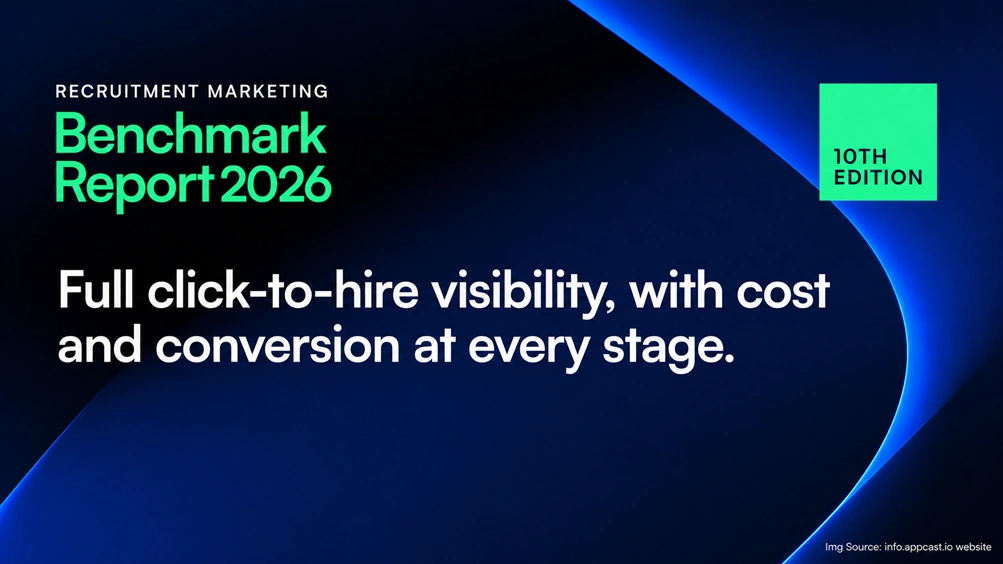 RECRUITMENT MARKETING
Benchmark Report 2026

10TH EDITION

Full click-to-hire visibility, with cost and conversion at every stage.

Img Source: info.appcast.io website